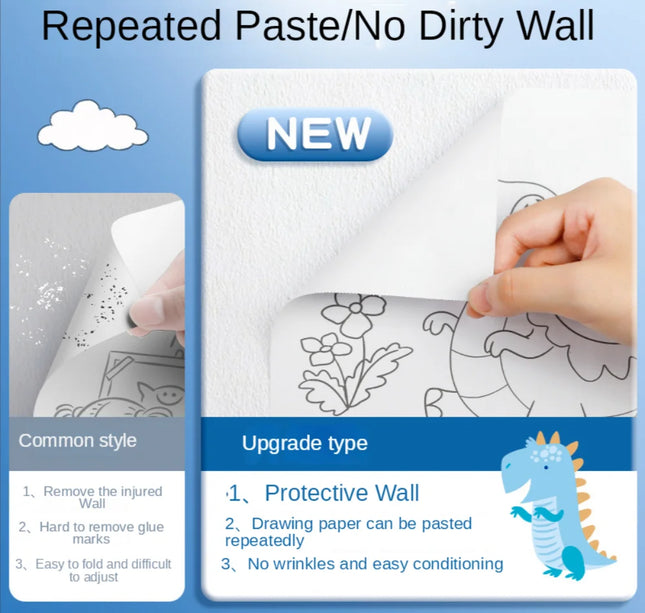 Repeated Paste/No Dirty Wall

NEW

Common style

1、Remove the injured Wall

2、Hard to remove glue marks

3、Easy to fold and difficult to adjust

Upgrade type

1、Protective Wall

2、Drawing paper can be pasted repeatedly

3、No wrinkles and easy conditioning